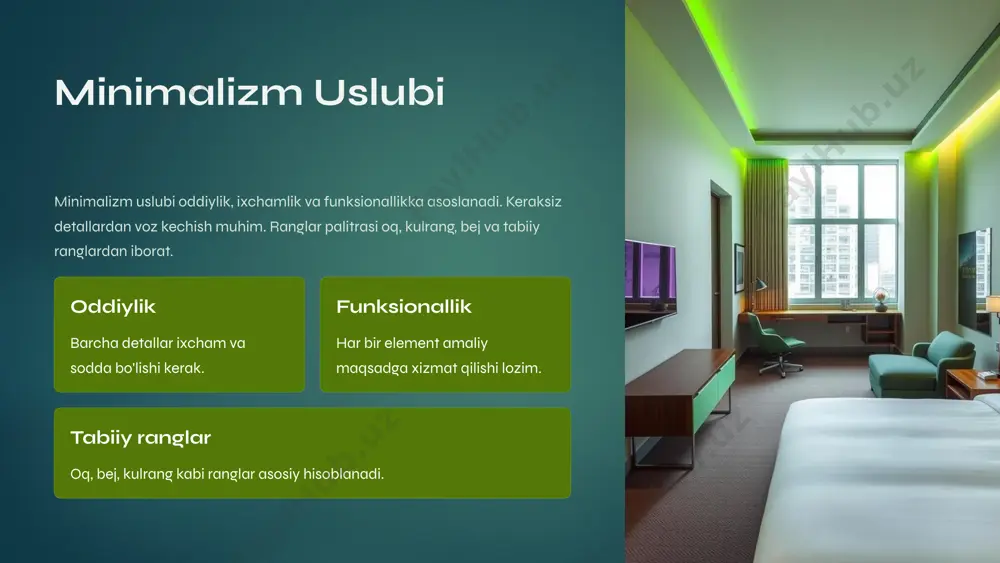 Minimalizm Uslubi

Minimalizm uslubi oddiylik, ixchamlik va funksionallikka asoslanadi. Keraksiz detallardan voz kechish muhim. Ranglar palitrasi oq, kulrang, bej va tabiiy ranglardan iborat.

Oddiylik

Barcha detallar ixcham va sodda bo'lishi kerak.

Funksionallik

Har bir element amaliy maqsadga xizmat qilishi lozim.

Tabiiy ranglar

Oq, bej, kulrang kabi ranglar asosiy hisoblanadi.